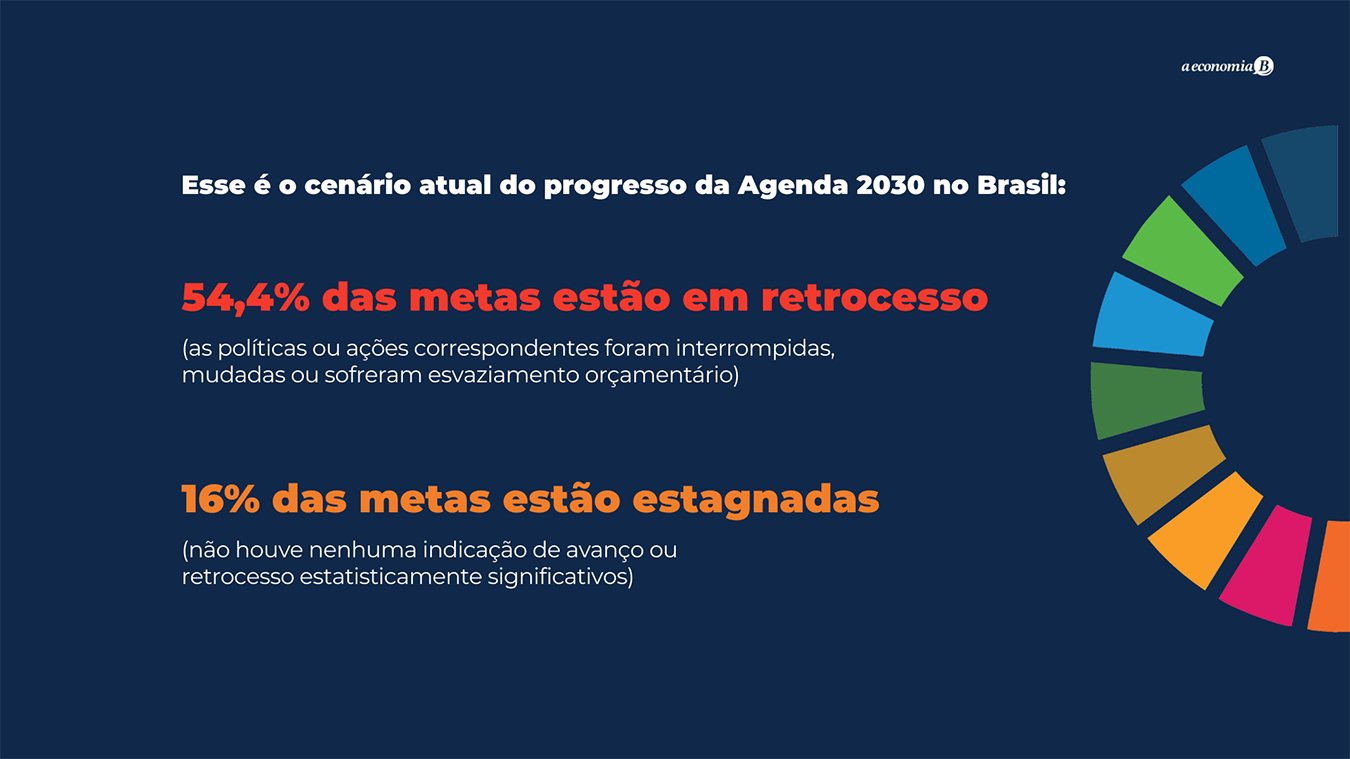 a economia B

Esse é o cenário atual do progresso da Agenda 2030 no Brasil:

54,4% das metas estão em retrocesso

(as políticas ou ações correspondentes foram interrompidas, mudadas ou sofreram esvaziamento orçamentário)

16% das metas estão estagnadas

(não houve nenhuma indicação de avanço ou retrocesso estatisticamente significativos)